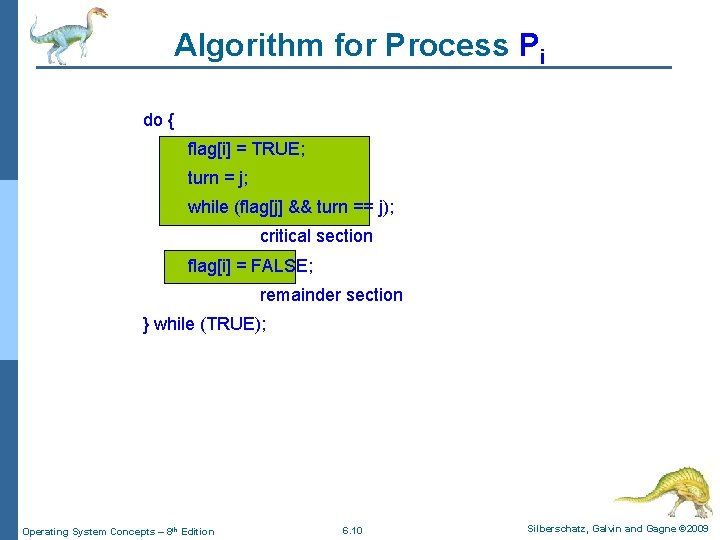 Algorithm for Process $P_i$

do {
flag[i] = TRUE;
turn = j;
while (flag[j] && turn == j);
critical section
flag[i] = FALSE;
remainder section
} while (TRUE);

Operating System Concepts – 8th Edition

6.10

Silberschatz, Galvin and Gagne ©2009